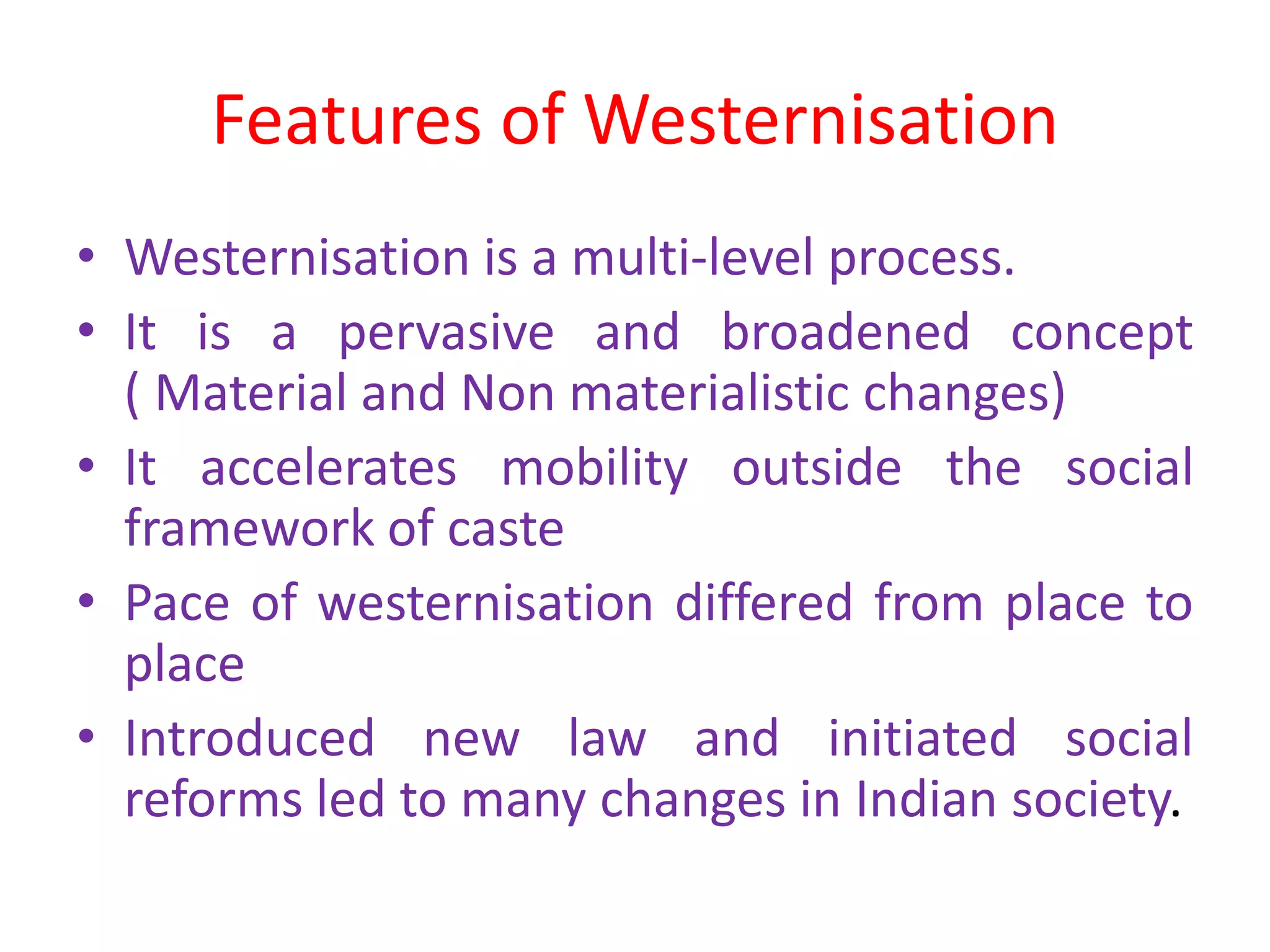 Features of Westernisation

• Westernisation is a multi-level process.
• It is a pervasive and broadened concept ( Material and Non materialistic changes)
• It accelerates mobility outside the social framework of caste
• Pace of westernisation differed from place to place
• Introduced new law and initiated social reforms led to many changes in Indian society.